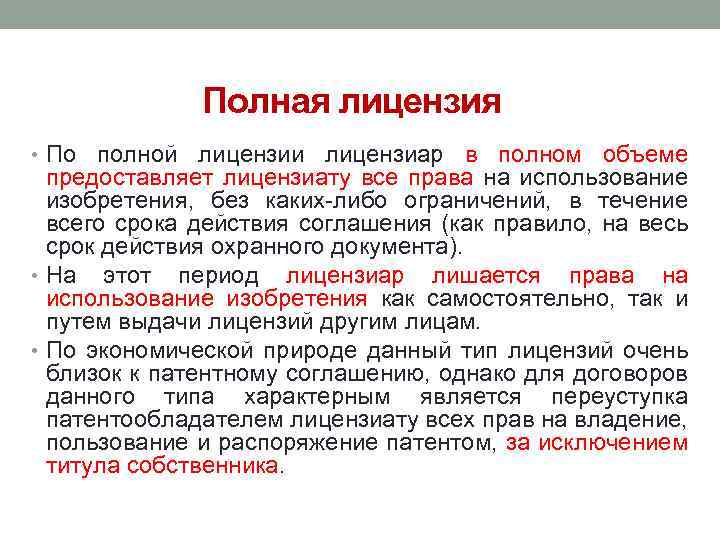 Полная лицензия

• По полной лицензии лицензиар в полном объеме предоставляет лицензиату все права на использование изобретения, без каких-либо ограничений, в течение всего срока действия соглашения (как правило, на весь срок действия охранного документа).

• На этот период лицензиар лишается права на использование изобретения как самостоятельно, так и путем выдачи лицензий другим лицам.

• По экономической природе данный тип лицензий очень близок к патентному соглашению, однако для договоров данного типа характерным является переуступка патентообладателем лицензиату всех прав на владение, пользование и распоряжение патентом, за исключением титула собственника.